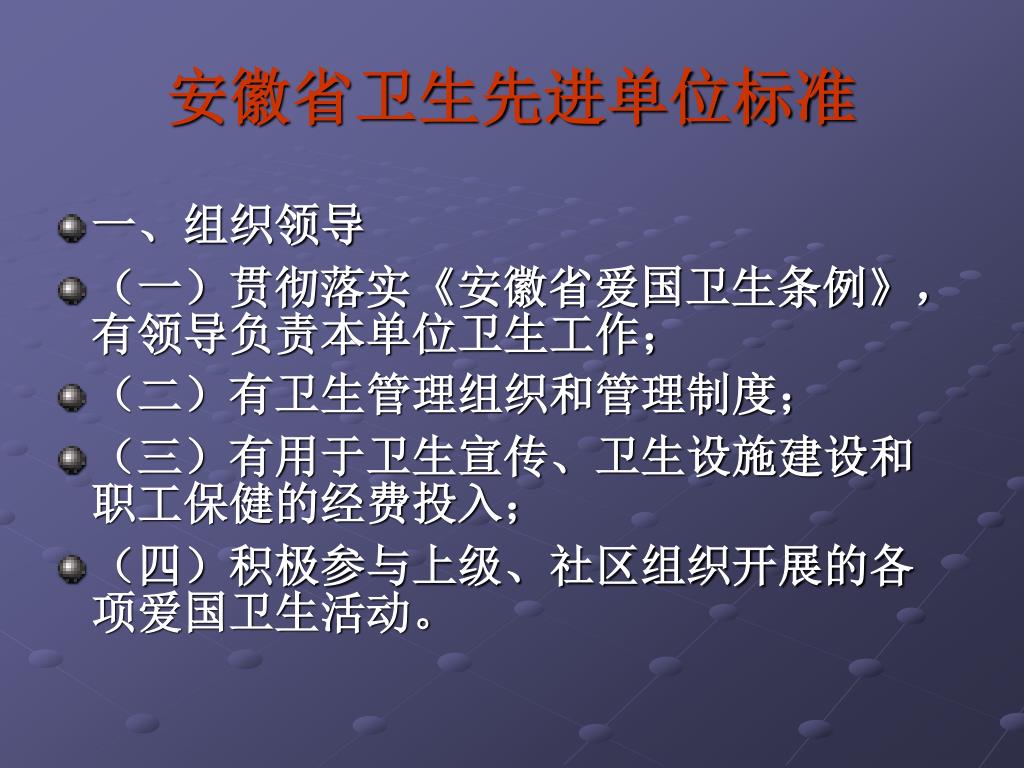 安徽省卫生先进单位标准

一、组织领导

（一）贯彻落实《安徽省爱国卫生条例》，有领导负责本单位卫生工作；

（二）有卫生管理组织和管理制度；

（三）有用于卫生宣传、卫生设施建设和职工保健的经费投入；

（四）积极参与上级、社区组织开展的各项爱国卫生活动。